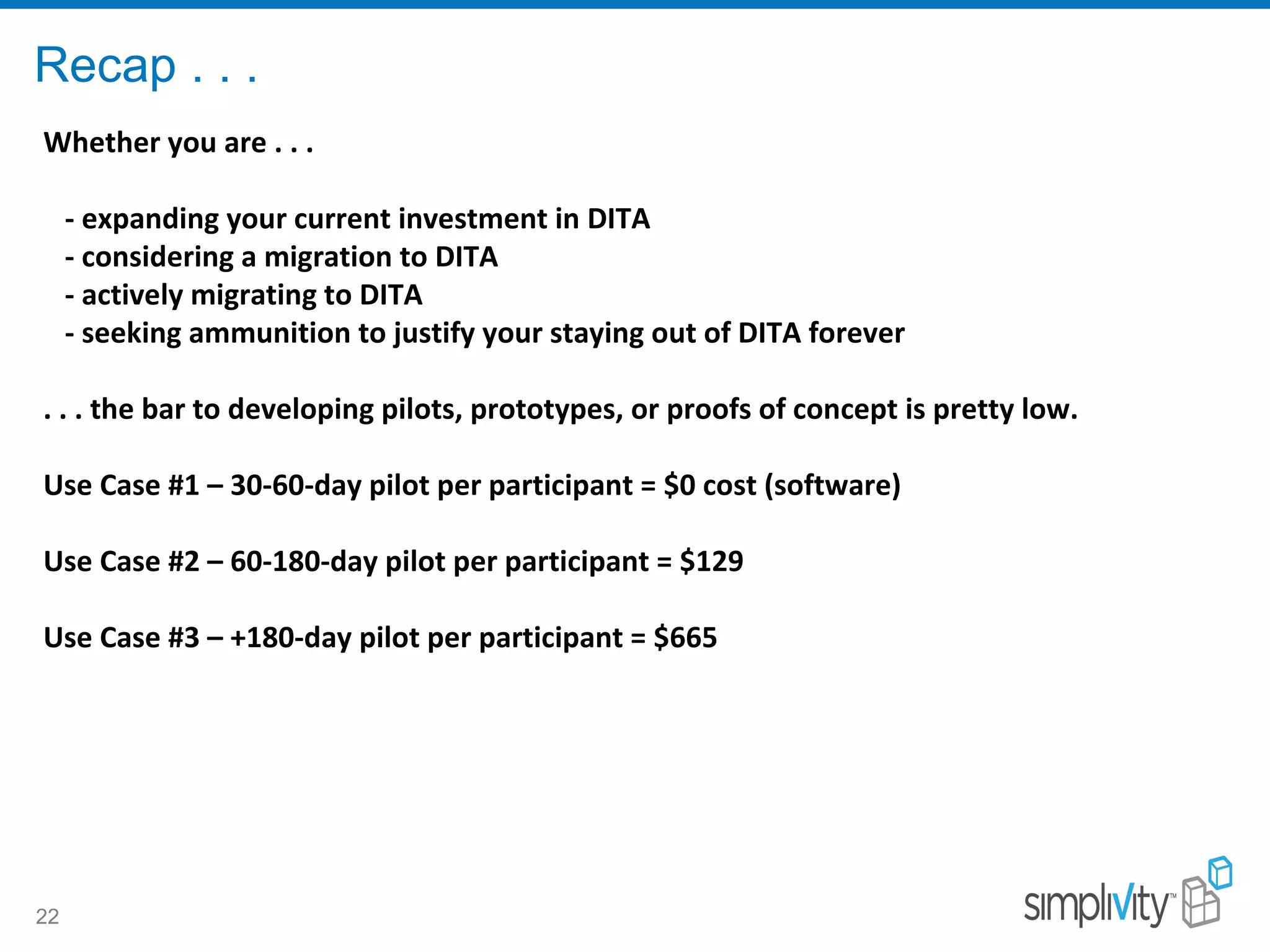 Recap . . .

Whether you are . . .

- expanding your current investment in DITA
- considering a migration to DITA
- actively migrating to DITA
- seeking ammunition to justify your staying out of DITA forever

. . . the bar to developing pilots, prototypes, or proofs of concept is pretty low.

Use Case #1 – 30-60-day pilot per participant = \$0 cost (software)

Use Case #2 – 60-180-day pilot per participant = \$129

Use Case #3 – +180-day pilot per participant = \$665

22

simpliVity™